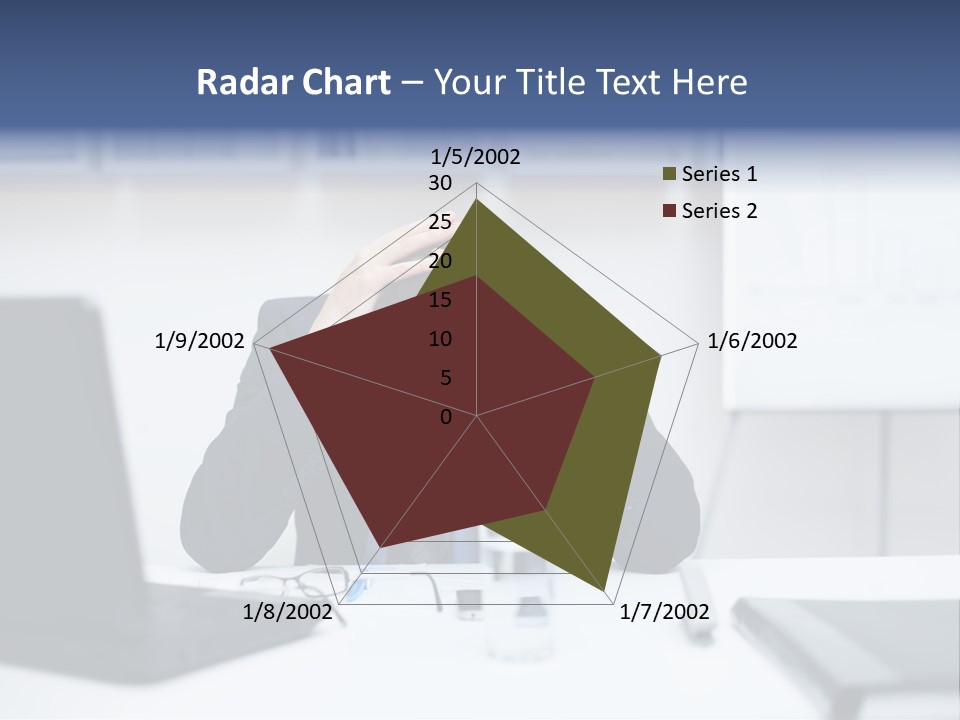 Radar Chart – Your Title Text Here

1/5/2002
30
25
20
15
10
5
0
1/6/2002
1/7/2002
1/8/2002
1/9/2002

Series 1
Series 2